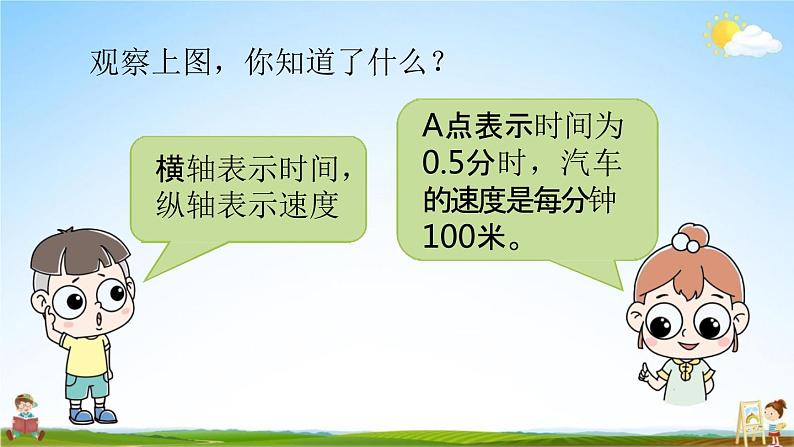 观察上图，你知道了什么？

横轴表示时间，纵轴表示速度

A点表示时间为0.5分时，汽车的速度是每分钟100米。